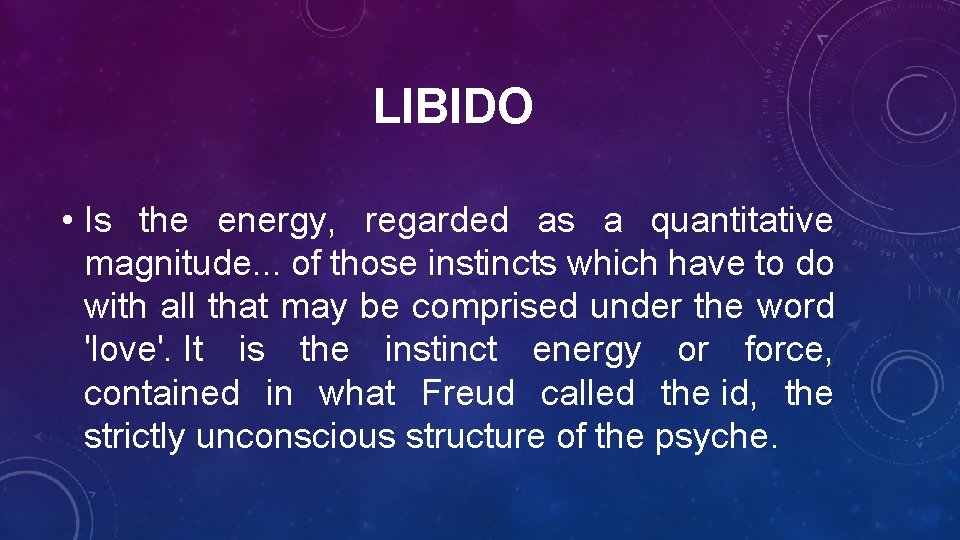 LIBIDO

• Is the energy, regarded as a quantitative magnitude... of those instincts which have to do with all that may be comprised under the word 'love'. It is the instinct energy or force, contained in what Freud called the id, the strictly unconscious structure of the psyche.